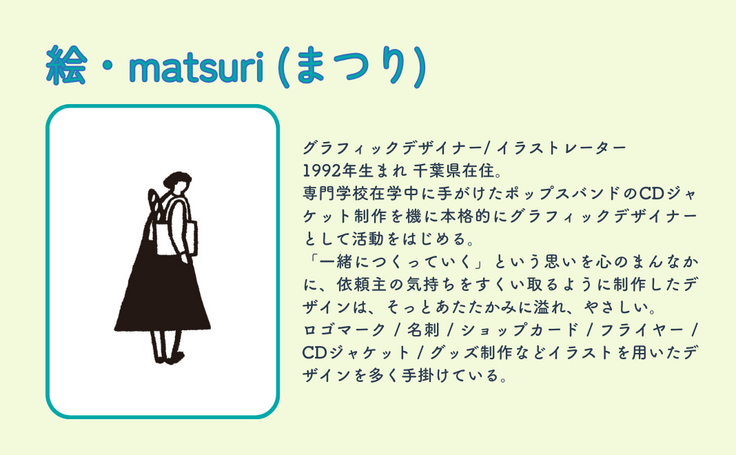 絵・matsuri (まつり)

グラフィックデザイナー/ イラストレーター
1992年生まれ 千葉県在住。
専門学校在学中に手がけたポップスバンドのCDジャケット制作を機に本格的にグラフィックデザイナーとして活動をはじめる。
「一緒につくっていく」という思いを心のまんなかに、依頼主の気持ちをすくい取るように制作したデザインは、そっとあたたかみに溢れ、やさしい。
ロゴマーク / 名刺 / ショップカード / フライヤー / CDジャケット / グッズ制作などイラストを用いたデザインを多く手掛けている。